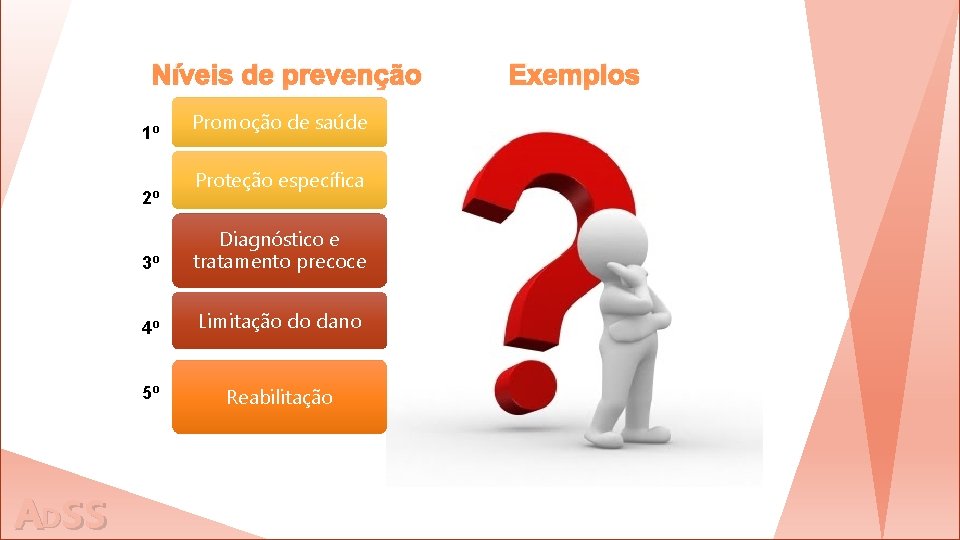 Níveis de prevenção

Exemplos

1º Promoção de saúde

2º Proteção específica

3º Diagnóstico e tratamento precoce

4º Limitação do dano

5º Reabilitação

ADSS